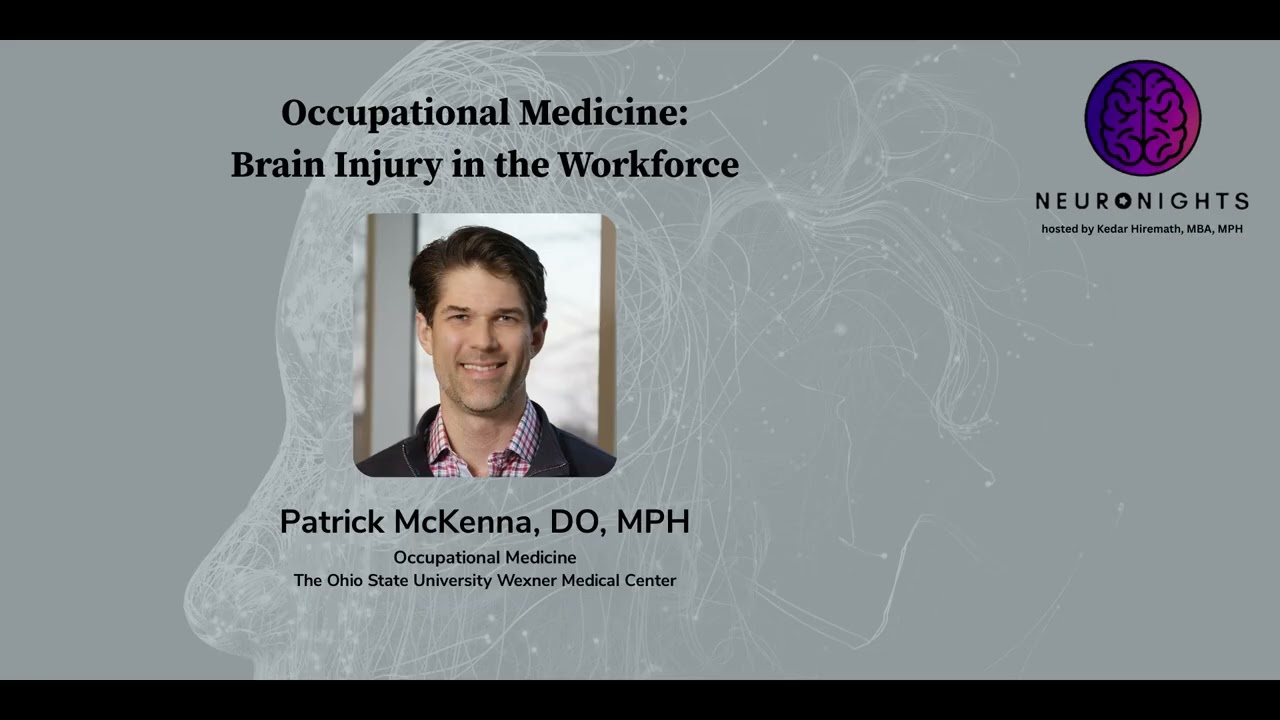 Occupational Medicine:
Brain Injury in the Workforce

NEURONIGHTS
hosted by Kedar Hiremath, MBA, MPH

Patrick McKenna, DO, MPH
Occupational Medicine
The Ohio State University Wexner Medical Center